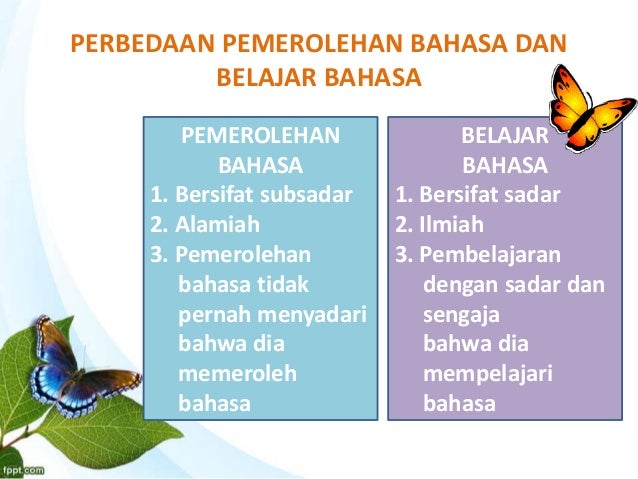 PERBEDAAN PEMEROLEHAN BAHASA DAN BELAJAR BAHASA

PEMEROLEHAN BAHASA
1. Bersifat subsadar
2. Alamiah
3. Pemerolehan bahasa tidak pernah menyadari bahwa dia memeroleh bahasa

BELAJAR BAHASA
1. Bersifat sadar
2. Ilmiah
3. Pembelajaran dengan sadar dan sengaja bahwa dia mempelajari bahasa

fppt.com